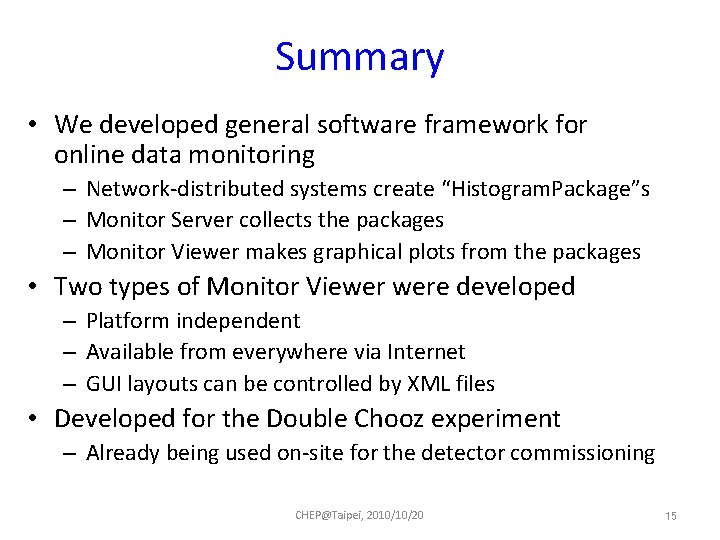 Summary

• We developed general software framework for online data monitoring
  – Network-distributed systems create “HistogramPackage”s
  – Monitor Server collects the packages
  – Monitor Viewer makes graphical plots from the packages
• Two types of Monitor Viewer were developed
  – Platform independent
  – Available from everywhere via Internet
  – GUI layouts can be controlled by XML files
• Developed for the Double Chooz experiment
  – Already being used on-site for the detector commissioning

CHEP@Taipei, 2010/10/20

15